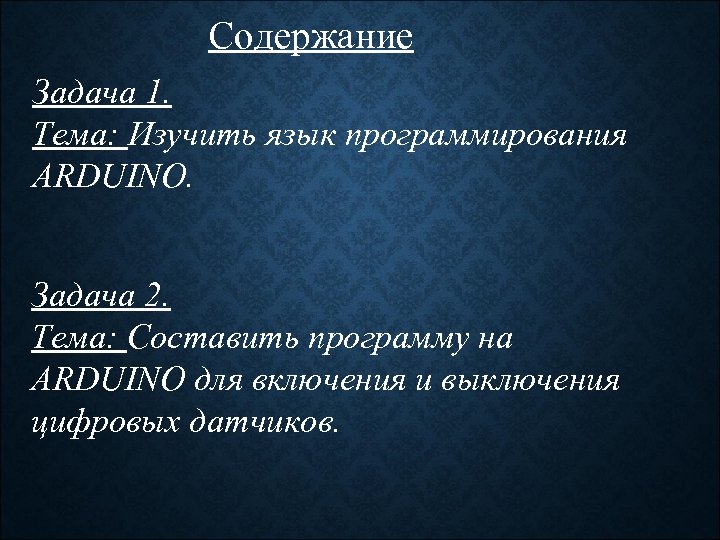 Содержание

Задача 1.
Тема: Изучить язык программирования ARDUINO.

Задача 2.
Тема: Составить программу на ARDUINO для включения и выключения цифровых датчиков.